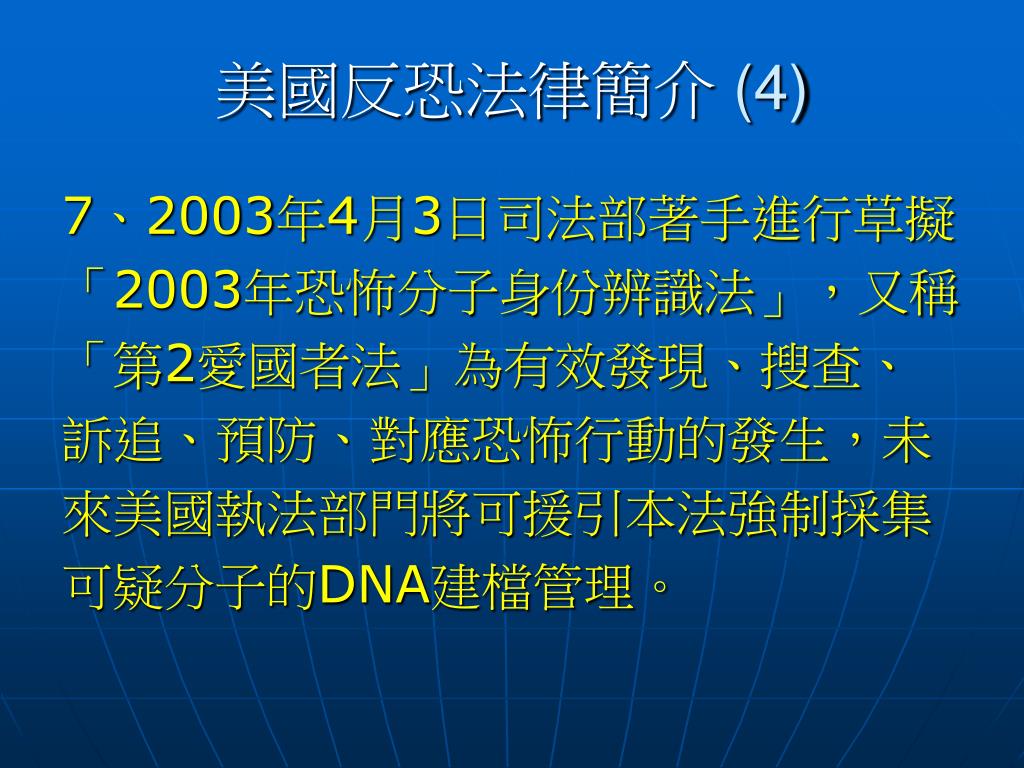 美國反恐法律簡介 (4)

7、2003年4月3日司法部著手進行草擬「2003年恐怖分子身份辨識法」，又稱「第2愛國者法」為有效發現、搜查、訴追、預防、對應恐怖行動的發生，未來美國執法部門將可援引本法強制採集可疑分子的DNA建檔管理。